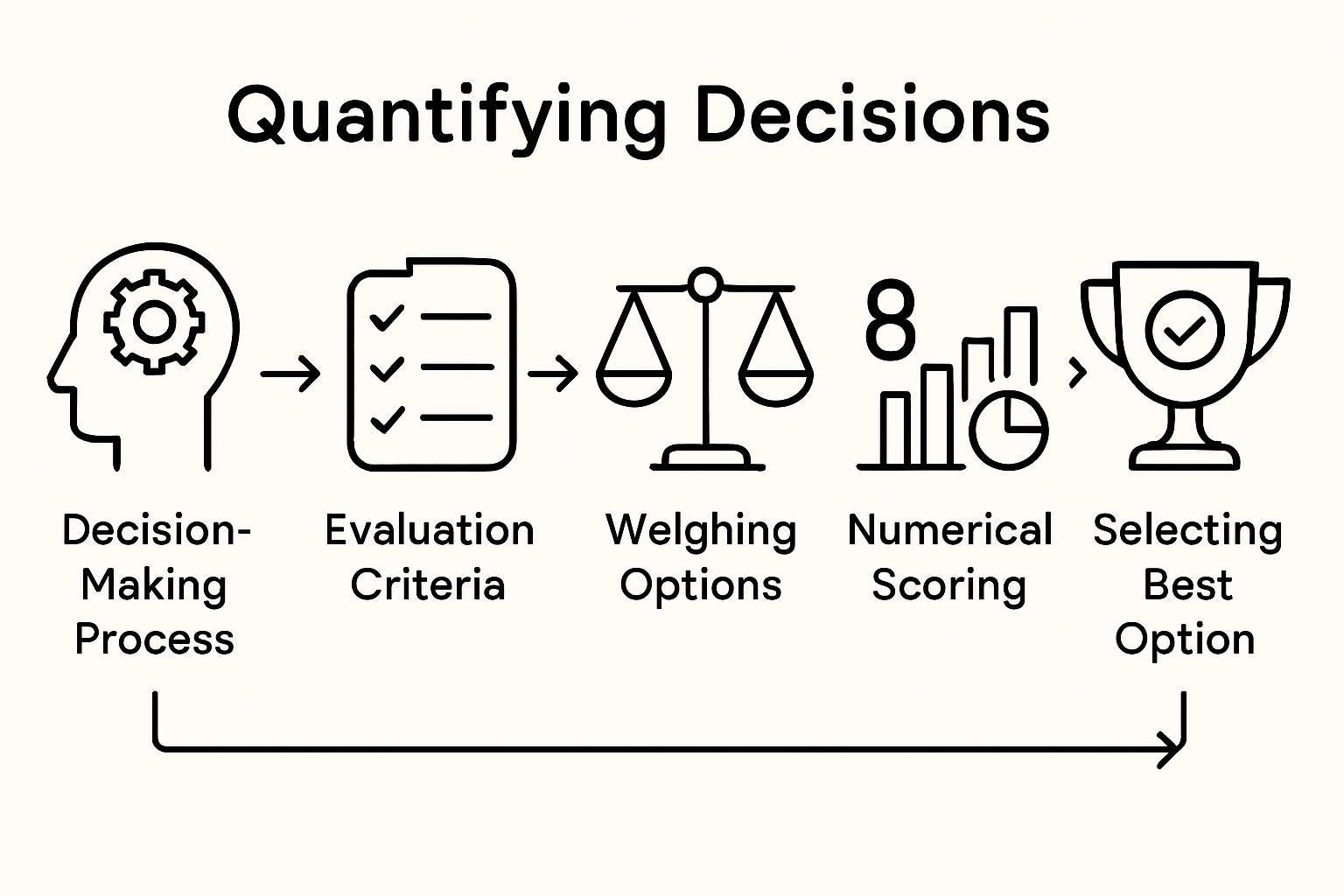 Quantifying Decisions

8

Decision-Making Process

Evaluation Criteria

Welghing Options

Numerical Scoring

Selecting Best Option